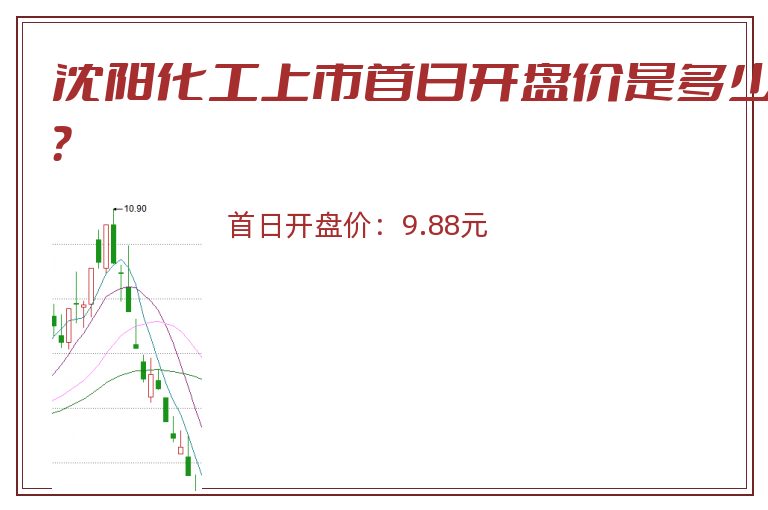 沈阳化工上市首日开盘价是多少？

10.90

首日开盘价：9.88元